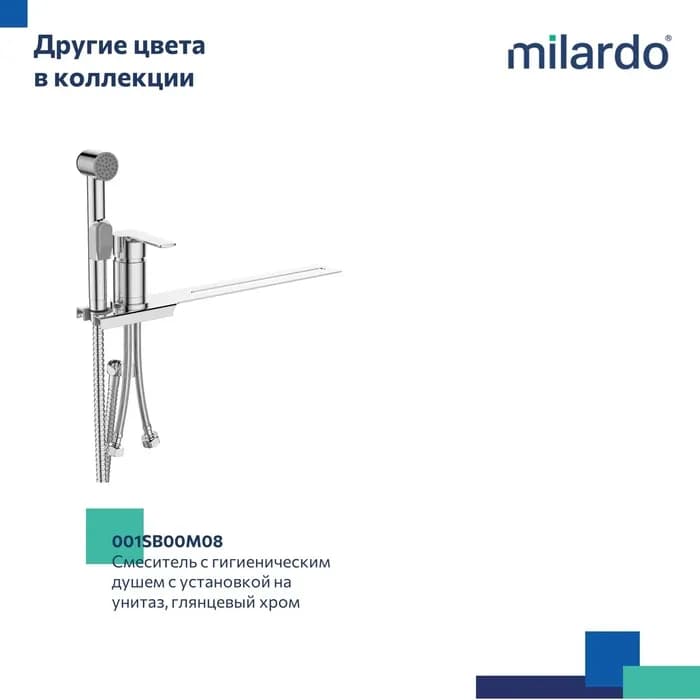 Другие цвета в коллекции

milardo®

001SB00M08
Смеситель с гигиеническим душем с установкой на унитаз, глянцевый хром